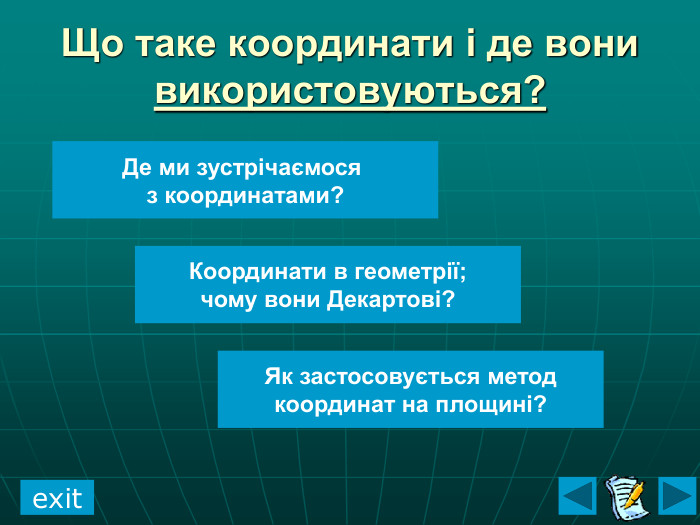 Що таке координати і де вони використовуються?

Де ми зустрічаємося з координатами?

Координати в геометрії; чому вони Декартові?

Як застосовується метод координат на площині?

exit